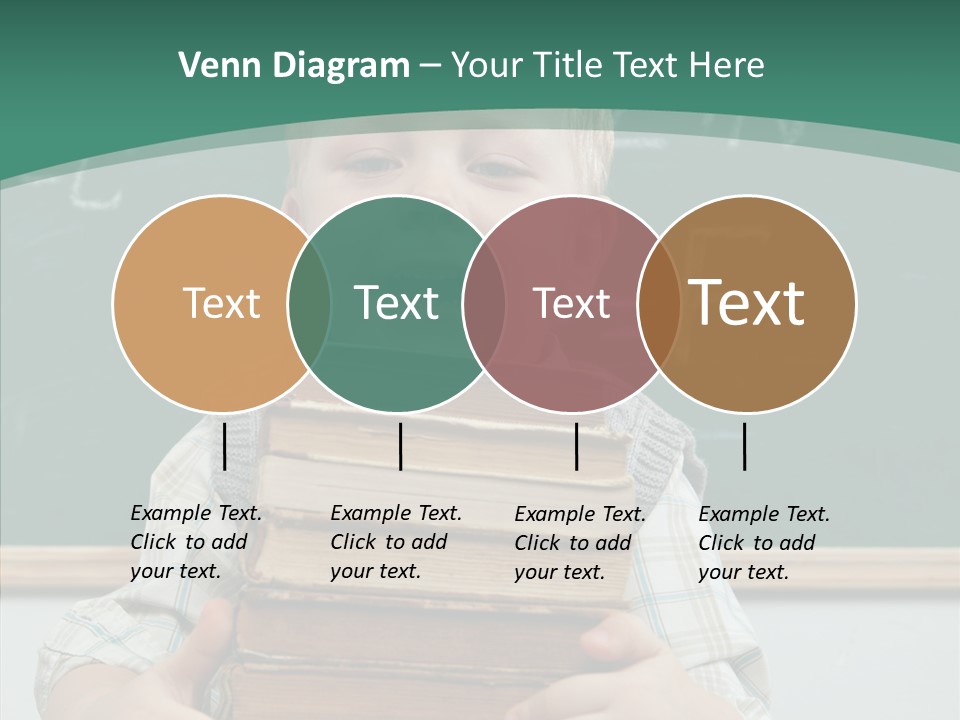 Venn Diagram – Your Title Text Here

Text

Text

Text

Text

Example Text. Click to add your text.

Example Text. Click to add your text.

Example Text. Click to add your text.

Example Text. Click to add your text.